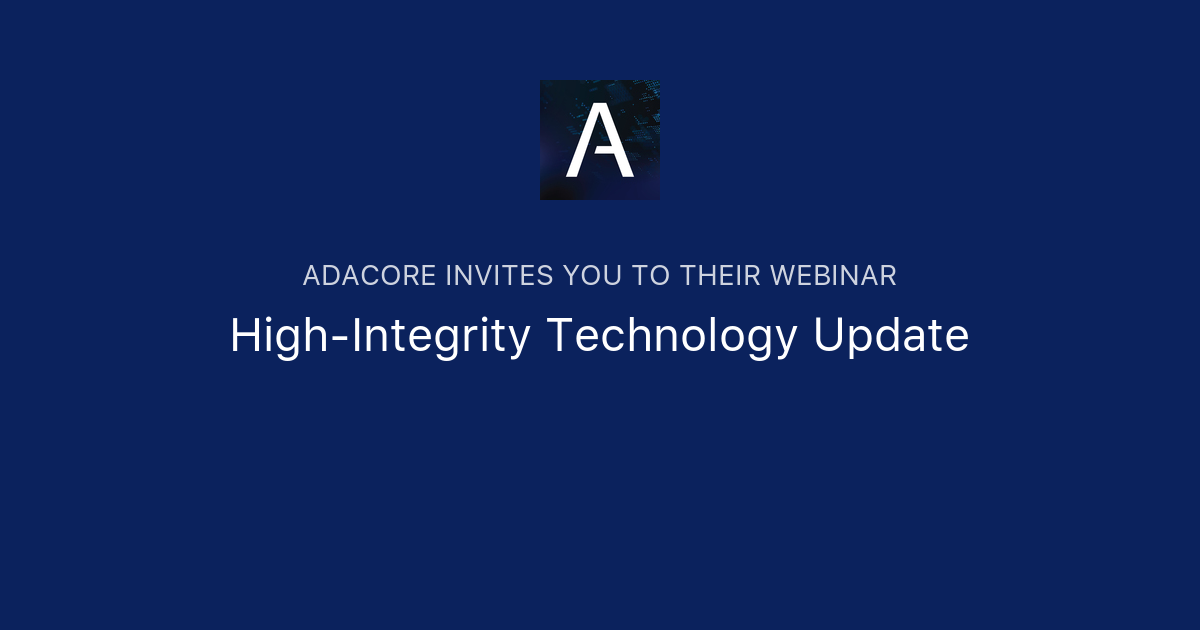 A

ADACORE INVITES YOU TO THEIR WEBINAR

High-Integrity Technology Update